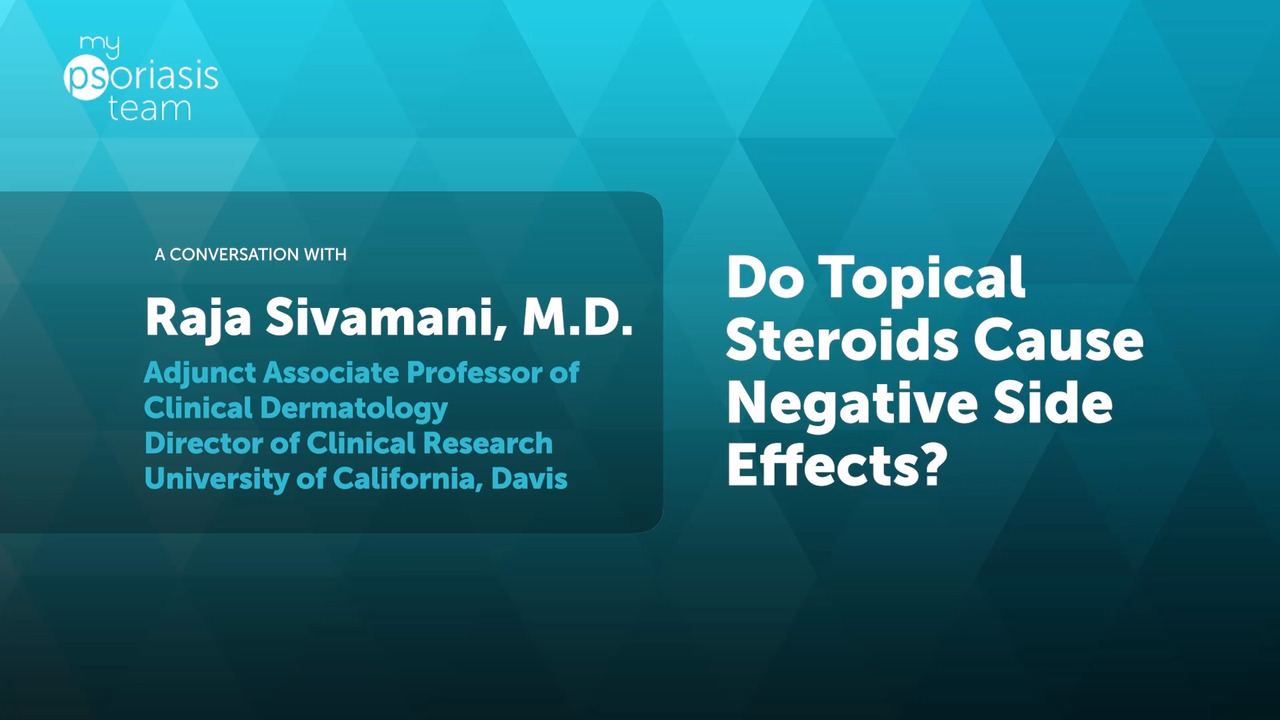 my
psoriasis
team

A CONVERSATION WITH

Raja Sivamani, M.D.

Adjunct Associate Professor of Clinical Dermatology
Director of Clinical Research
University of California, Davis

Do Topical Steroids Cause Negative Side Effects?